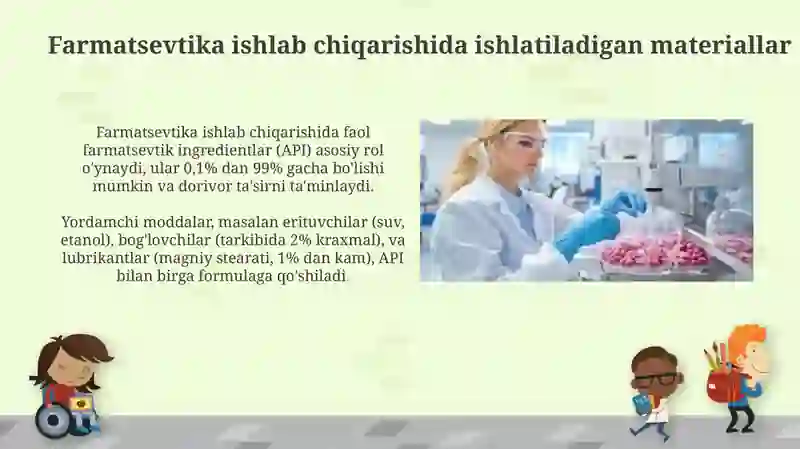 Farmatsevtika ishlab chiqarishida ishlatiladigan materiallar

Farmatsevtika ishlab chiqarishida faol farmatsevtik ingredientlar (API) asosiy rol o'ynaydi, ular 0,1% dan 99% gacha bo'lishi mumkin va dorivor ta'sirni ta'minlaydi.

Yordamchi moddalar, masalan erituvchilar (suv, etanol), bog'lovchilar (tarkibida 2% kraxmal), va lubrikantlar (magniy stearati, 1% dan kam), API bilan birga formulaga qo'shiladi.